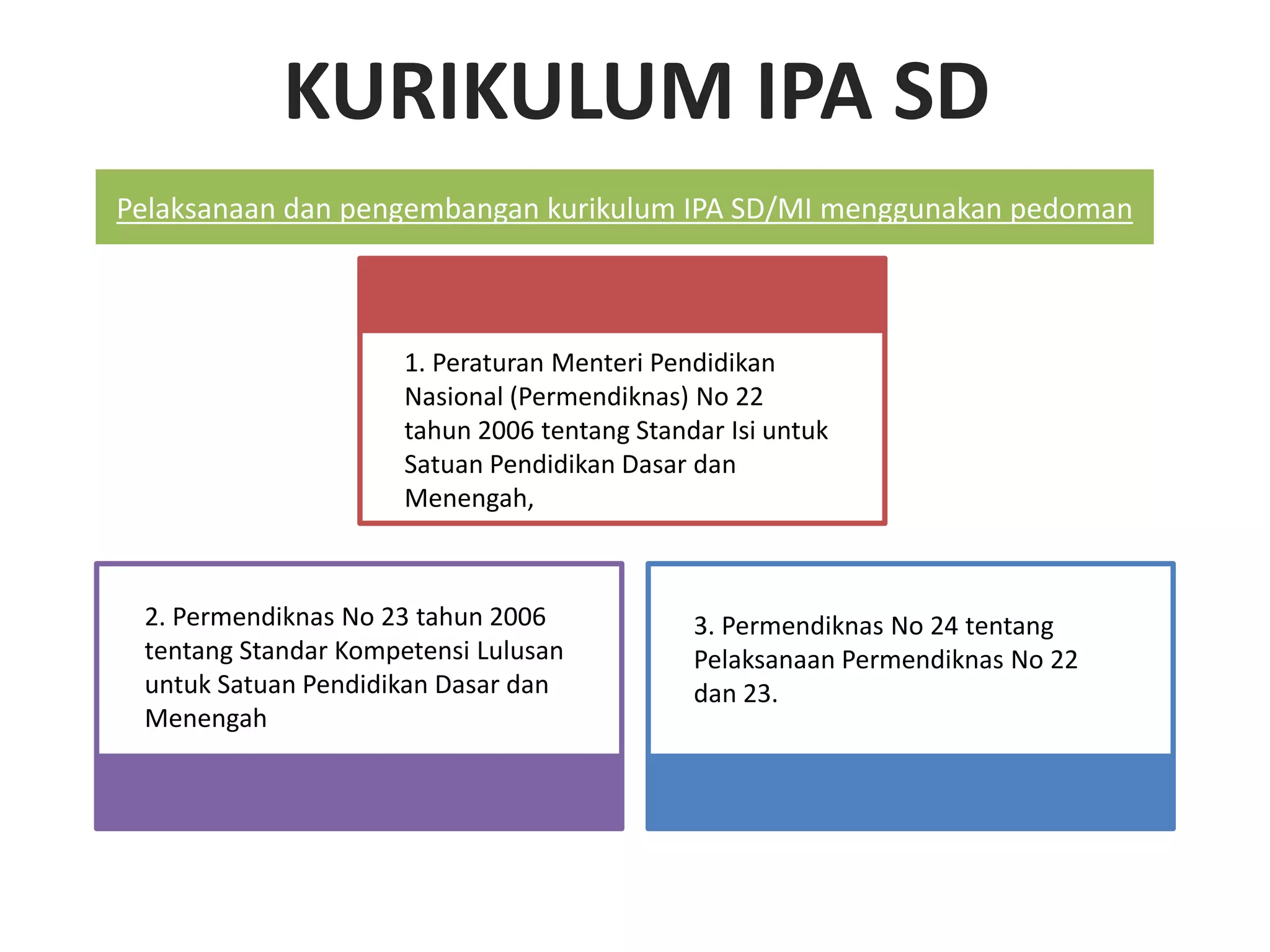 KURIKULUM IPA SD

Pelaksanaan dan pengembangan kurikulum IPA SD/MI menggunakan pedoman

1. Peraturan Menteri Pendidikan Nasional (Permendiknas) No 22 tahun 2006 tentang Standar Isi untuk Satuan Pendidikan Dasar dan Menengah,

2. Permendiknas No 23 tahun 2006 tentang Standar Kompetensi Lulusan untuk Satuan Pendidikan Dasar dan Menengah

3. Permendiknas No 24 tentang Pelaksanaan Permendiknas No 22 dan 23.